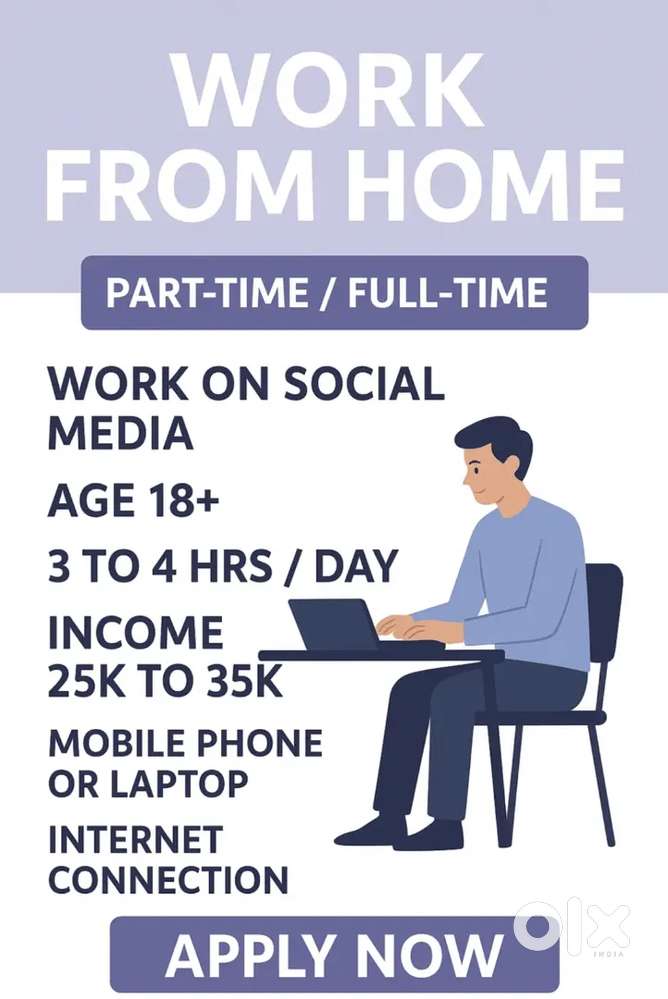 WORK FROM HOME

PART-TIME / FULL-TIME

WORK ON SOCIAL MEDIA

AGE 18+

3 TO 4 HRS / DAY

INCOME 25K TO 35K

MOBILE PHONE OR LAPTOP

INTERNET CONNECTION

APPLY NOW

olx INDIA